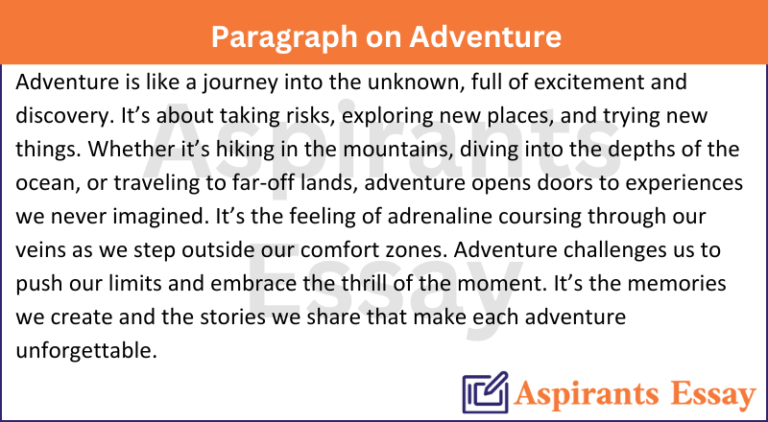 Paragraph on Adventure

Adventure is like a journey into the unknown, full of excitement and discovery. It’s about taking risks, exploring new places, and trying new things. Whether it’s hiking in the mountains, diving into the depths of the ocean, or traveling to far-off lands, adventure opens doors to experiences we never imagined. It’s the feeling of adrenaline coursing through our veins as we step outside our comfort zones. Adventure challenges us to push our limits and embrace the thrill of the moment. It’s the memories we create and the stories we share that make each adventure unforgettable.

Aspirants Essay

Aspirants Essay